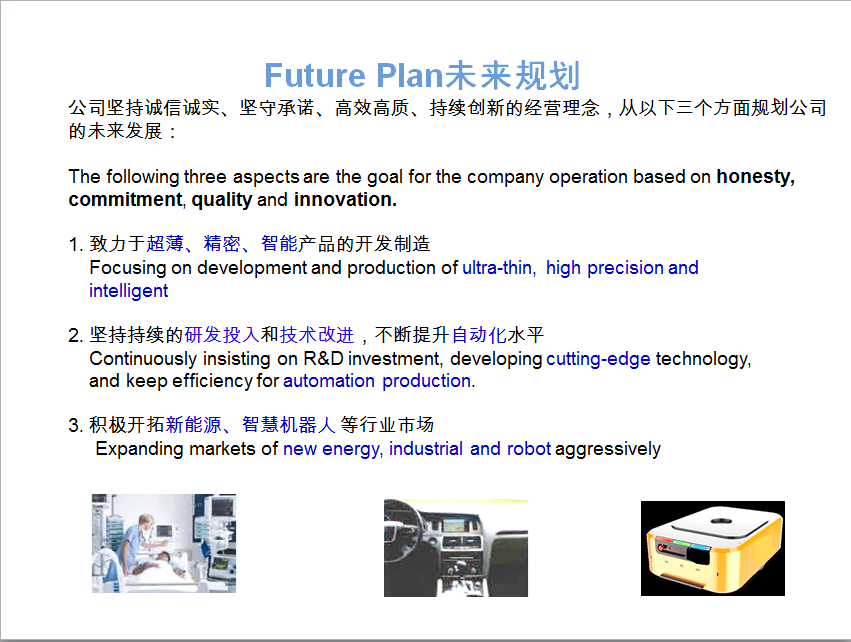 Future Plan未来规划

公司坚持诚信诚实、坚守承诺、高效高质、持续创新的经营理念，从以下三个方面规划公司的未来发展：

The following three aspects are the goal for the company operation based on honesty, commitment, quality and innovation.

1. 致力于超薄、精密、智能产品的开发制造
Focusing on development and production of ultra-thin, high precision and intelligent

2. 坚持持续的研发投入和技术改进，不断提升自动化水平
Continuously insisting on R&D investment, developing cutting-edge technology, and keep efficiency for automation production.

3. 积极开拓新能源、智慧机器人 等行业市场
Expanding markets of new energy, industrial and robot aggressively